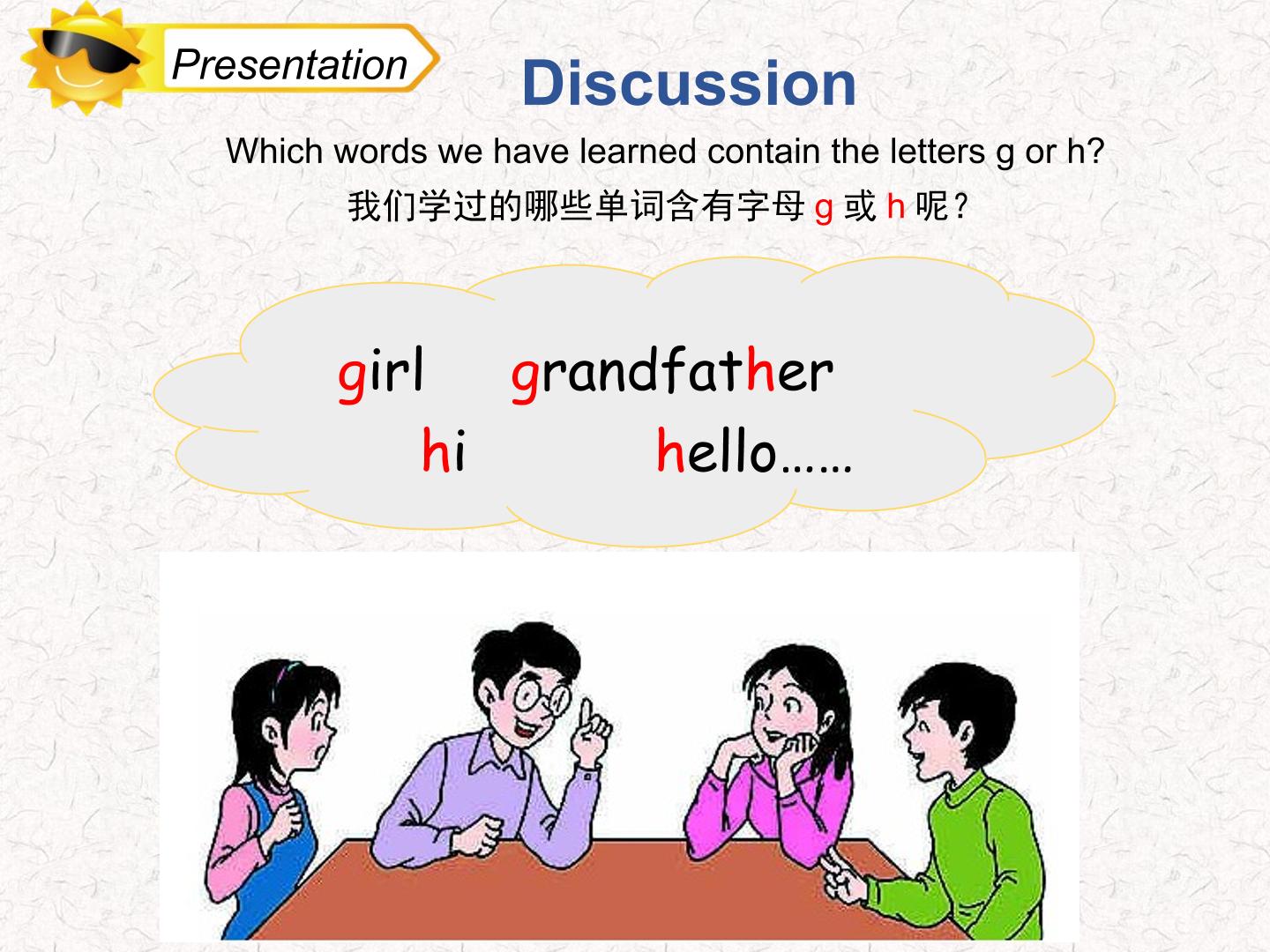 Presentation

Discussion

Which words we have learned contain the letters g or h?

我们学过的哪些单词含有字母g或h呢？

girl grandfather

hi hello……